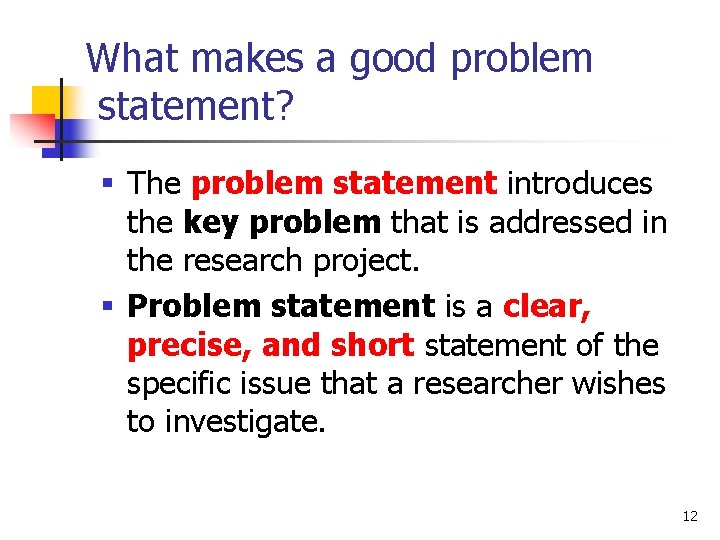 What makes a good problem statement?

▪ The problem statement introduces the key problem that is addressed in the research project.

▪ Problem statement is a clear, precise, and short statement of the specific issue that a researcher wishes to investigate.

12